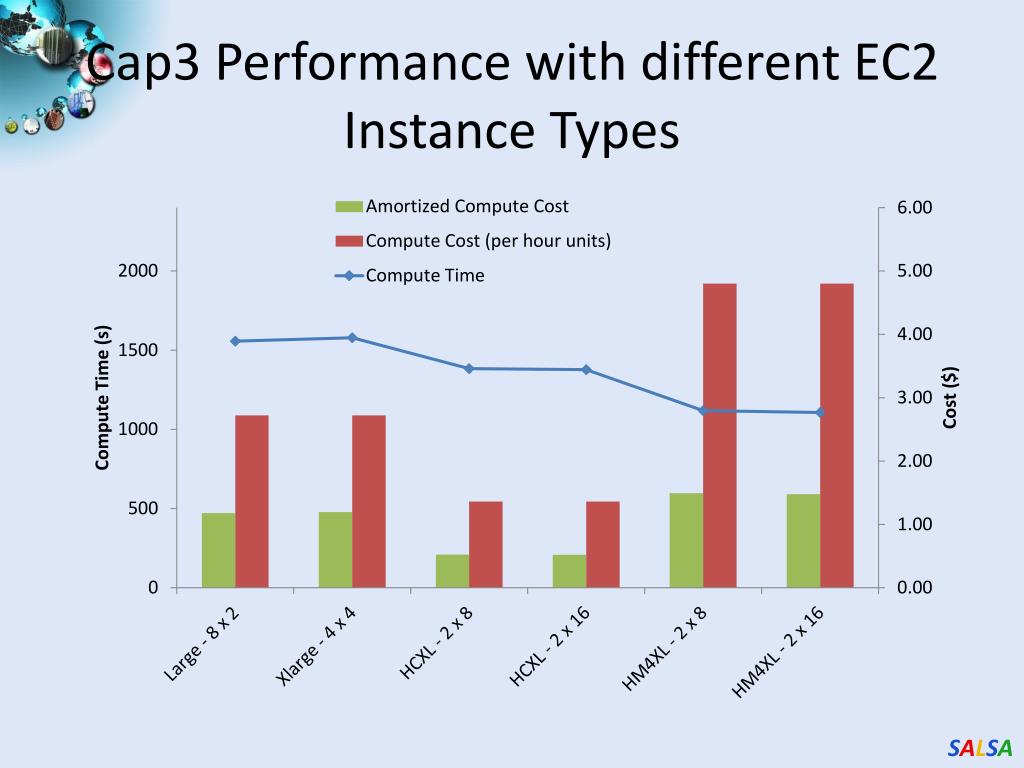 Cap3 Performance with different EC2 Instance Types

Amortized Compute Cost
Compute Cost (per hour units)
Compute Time

Compute Time (s)

2000
1500
1000
500
0

Cost ($)

6.00
5.00
4.00
3.00
2.00
1.00
0.00

Large - 8 x 2
Xlarge - 4 x 4
HCXL - 2 x 8
HCXL - 2 x 16
HM4XL - 2 x 8
HM4XL - 2 x 16

SALSA